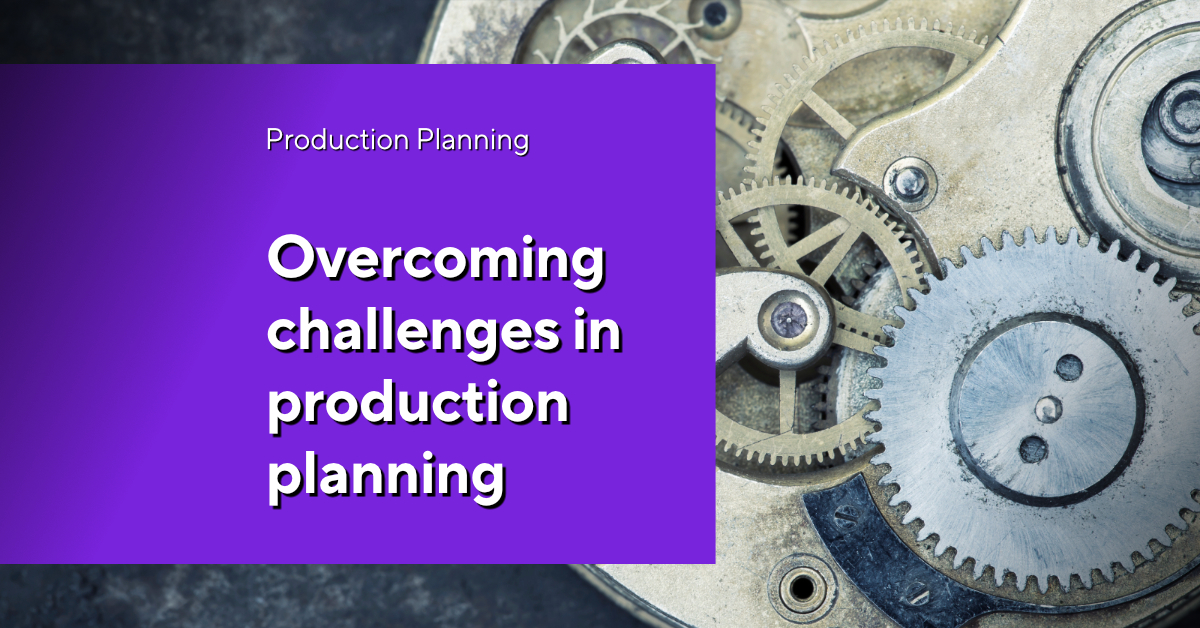 Production Planning

Overcoming challenges in production planning